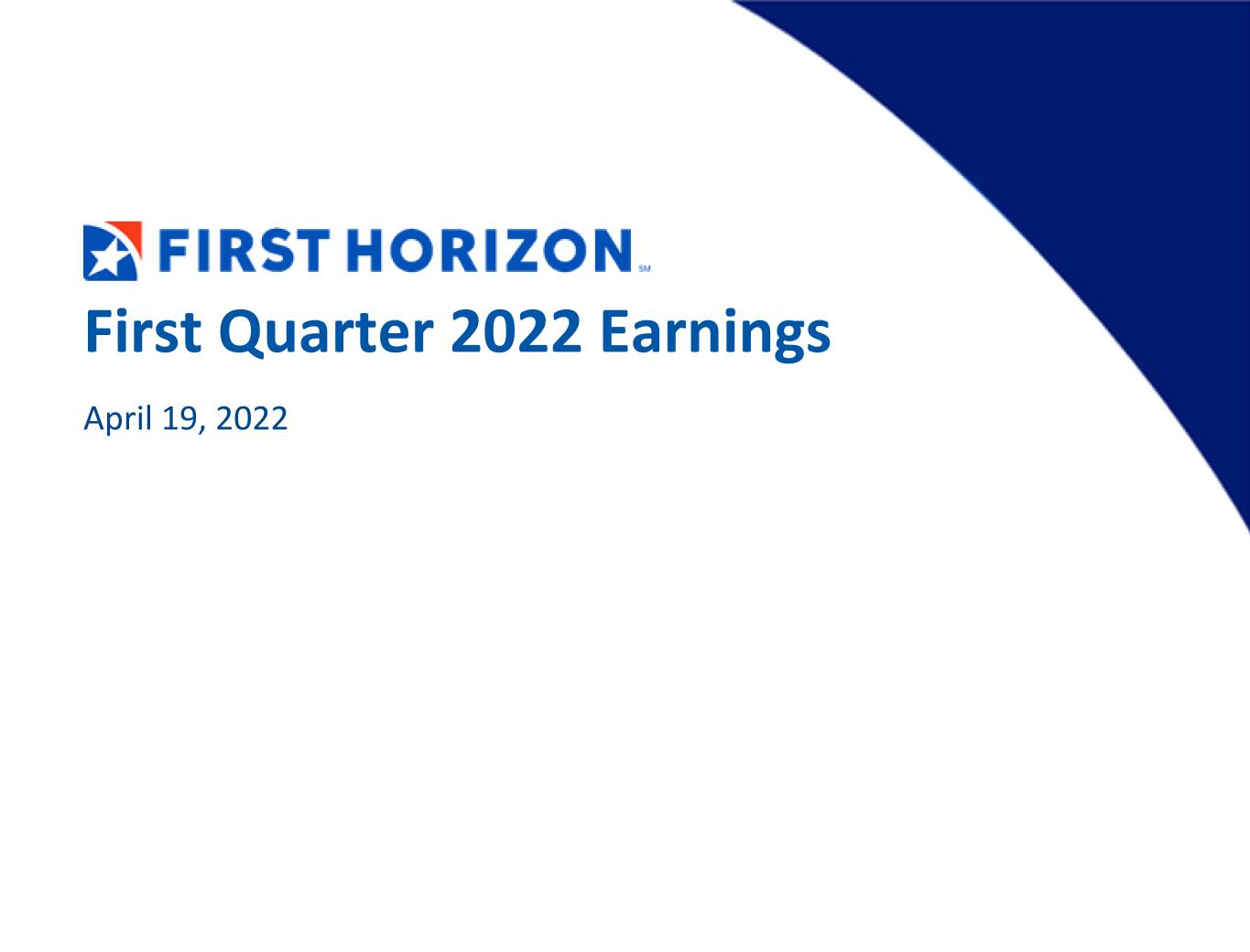 FIRST HORIZON

First Quarter 2022 Earnings

April 19, 2022